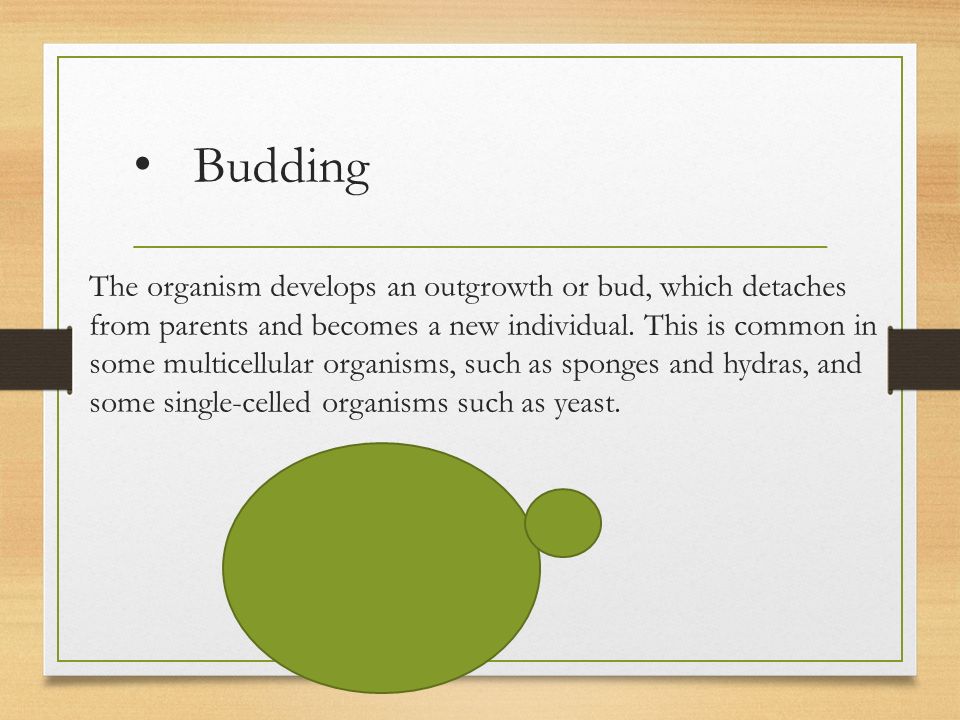 • Budding

The organism develops an outgrowth or bud, which detaches from parents and becomes a new individual. This is common in some multicellular organisms, such as sponges and hydras, and some single-celled organisms such as yeast.